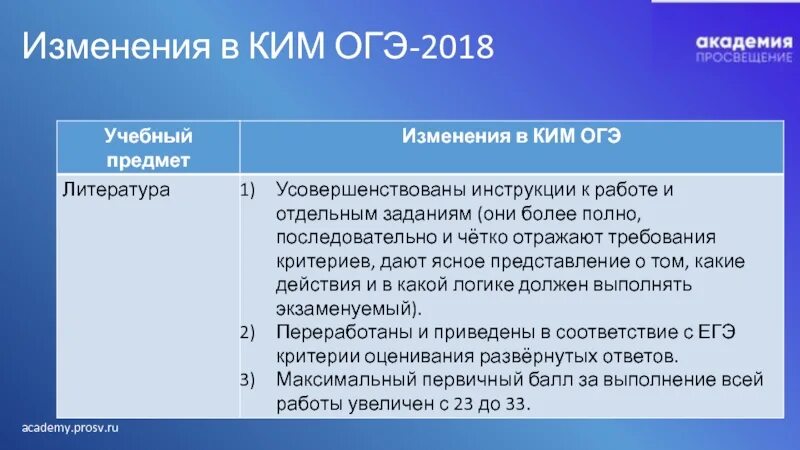 Изменения в КИМ ОГЭ-2018

академия
ПРОСВЕЩЕНИЕ

| Учебный предмет | Изменения в КИМ ОГЭ |
|---|---|
| Литература | 1) Усовершенствованы инструкции к работе и отдельным заданиям (они более полно, последовательно и чётко отражают требования критериев, дают ясное представление о том, какие действия и в какой логике должен выполнять экзаменуемый). 2) Переработаны и приведены в соответствие с ЕГЭ критерии оценивания развёрнутых ответов. 3) Максимальный первичный балл за выполнение всей работы увеличен с 23 до 33. |

academy.prosv.ru